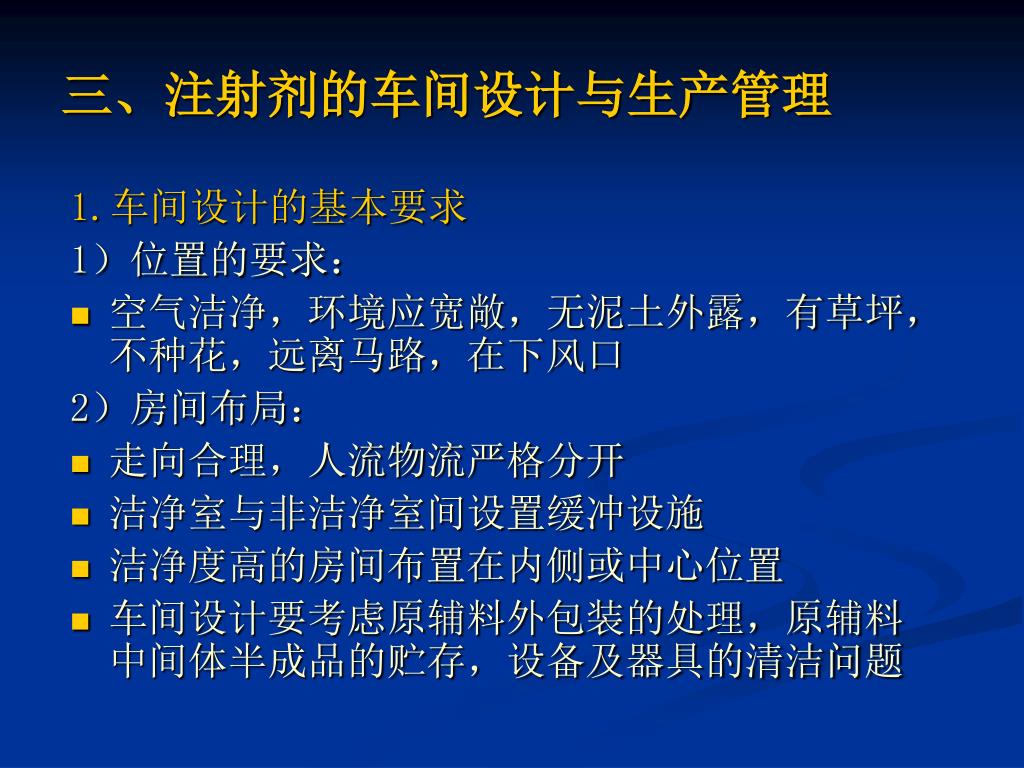 三、注射剂的车间设计与生产管理

1.车间设计的基本要求

1）位置的要求：

- 空气洁净，环境应宽敞，无泥土外露，有草坪，不种花，远离马路，在下风口

2）房间布局：

- 走向合理，人流物流严格分开
- 洁净室与非洁净室间设置缓冲设施
- 洁净度高的房间布置在内侧或中心位置
- 车间设计要考虑原辅料外包装的处理，原辅料中间体半成品的贮存，设备及器具的清洁问题